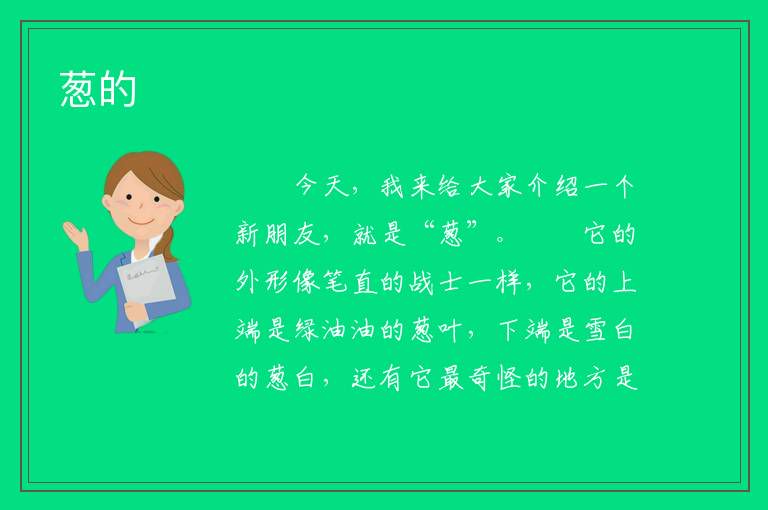 葱的

今天，我来给大家介绍一个新朋友，就是“葱”。　　它的外形像笔直的战士一样，它的上端是绿油油的葱叶，下端是雪白的葱白，还有它最奇怪的地方是